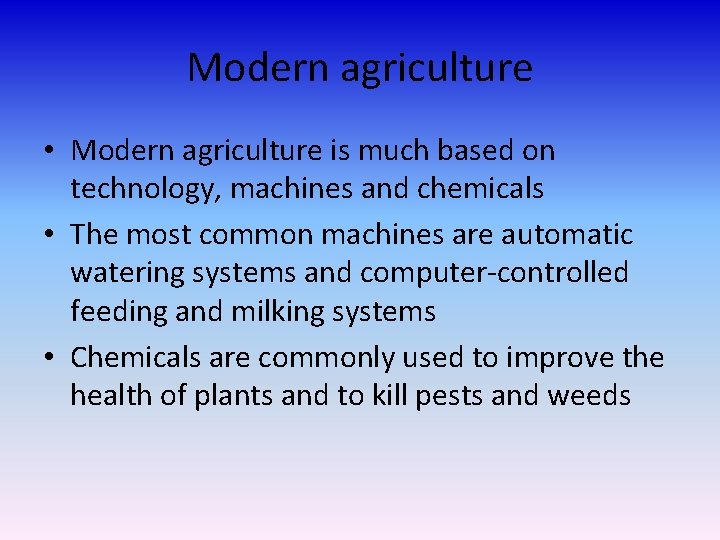 Modern agriculture

• Modern agriculture is much based on technology, machines and chemicals
• The most common machines are automatic watering systems and computer-controlled feeding and milking systems
• Chemicals are commonly used to improve the health of plants and to kill pests and weeds